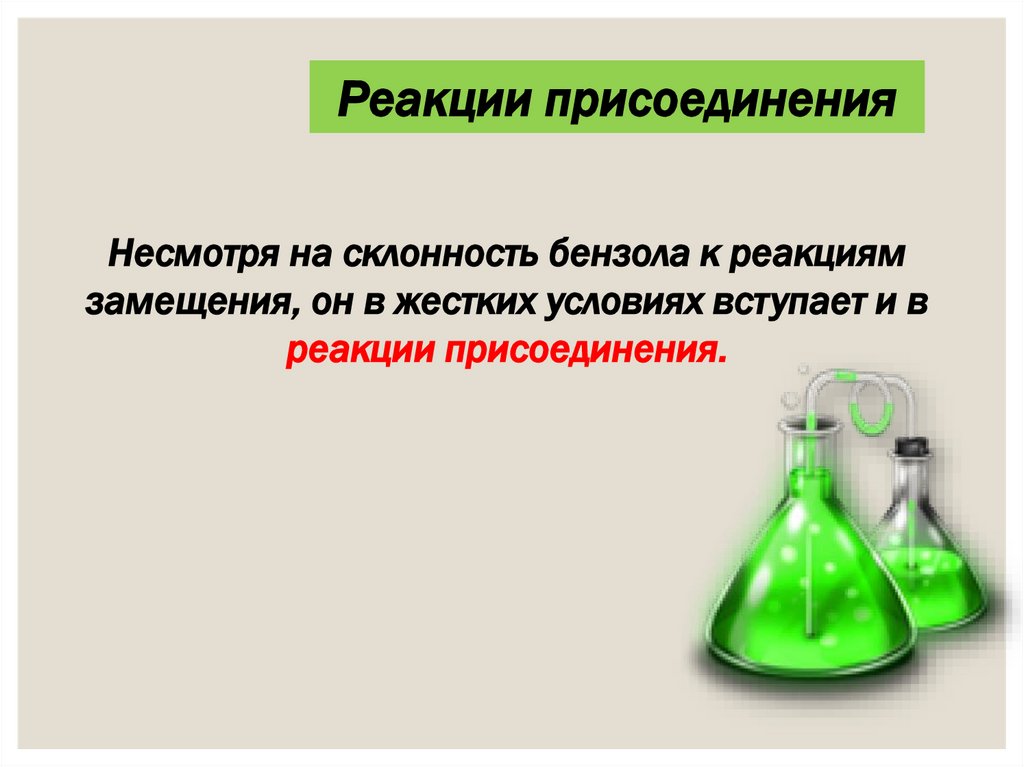 Реакции присоединения

Несмотря на склонность бензола к реакциям замещения, он в жестких условиях вступает и в реакции присоединения.